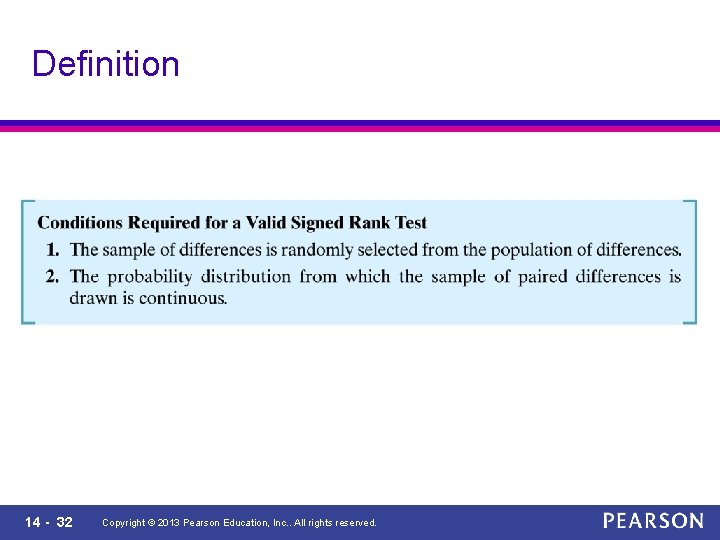 Definition

Conditions Required for a Valid Signed Rank Test

1. The sample of differences is randomly selected from the population of differences.

2. The probability distribution from which the sample of paired differences is drawn is continuous.

14 - 32 Copyright © 2013 Pearson Education, Inc.. All rights reserved.

PEARSON